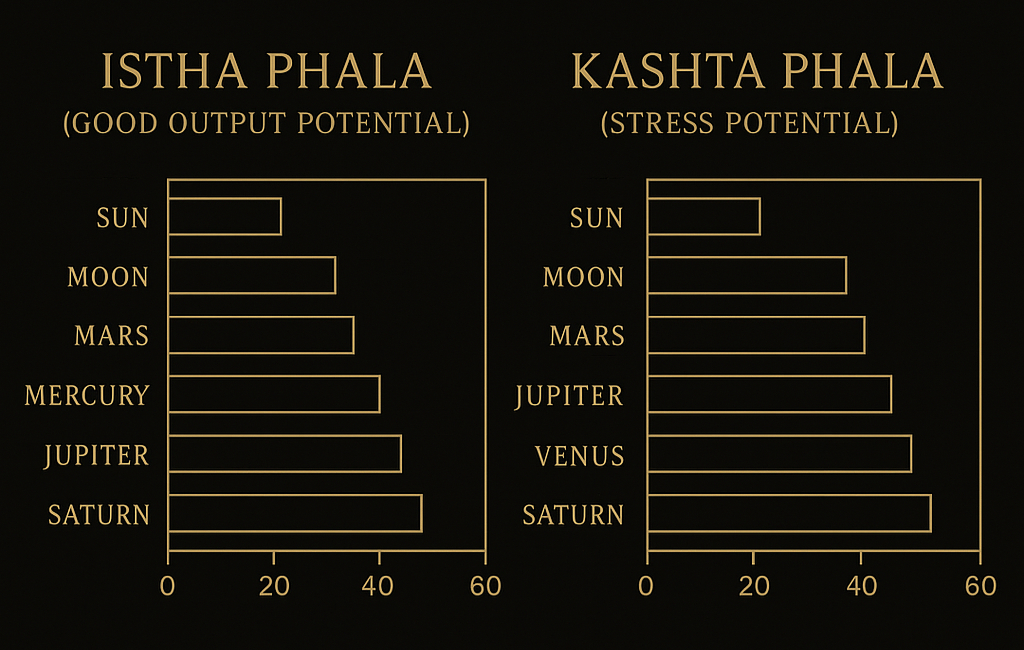 ISTHA PHALA
(GOOD OUTPUT POTENTIAL)

SUN
MOON
MARS
MERCURY
JUPITER
SATURN

0 20 40 60

KASHTA PHALA
(STRESS POTENTIAL)

SUN
MOON
MARS
JUPITER
VENUS
SATURN

0 20 40 60